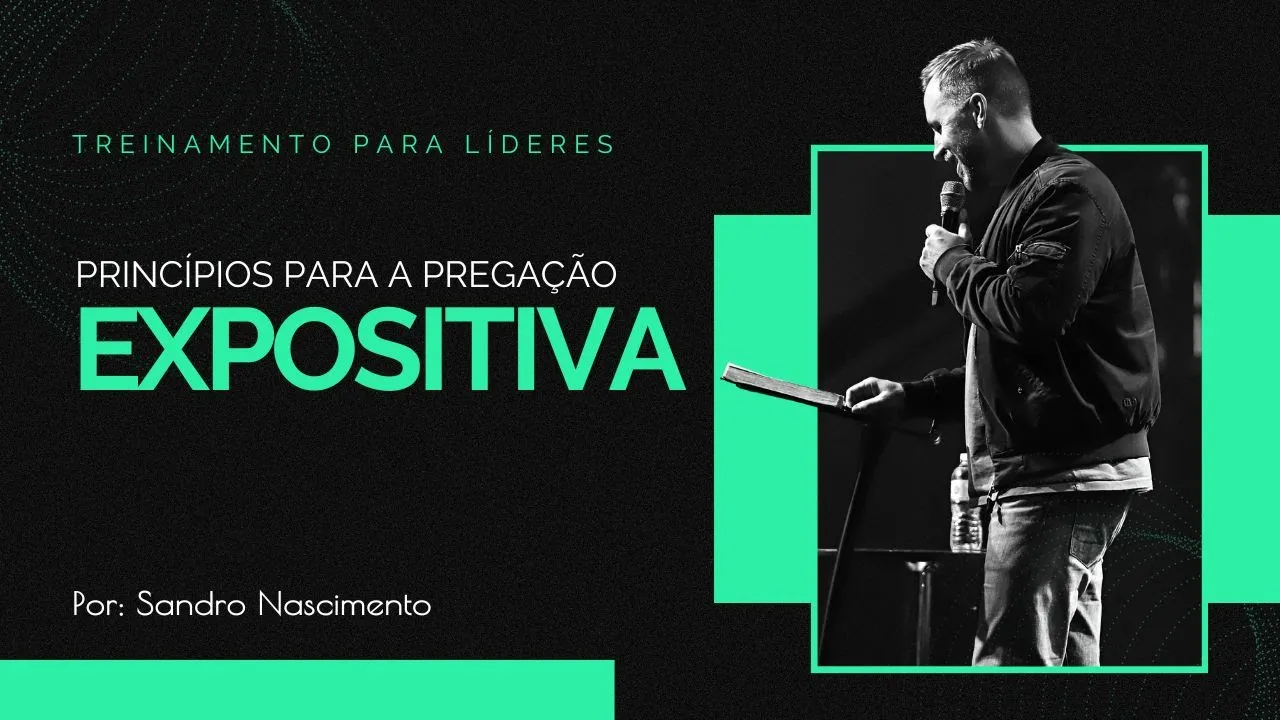 TREINAMENTO PARA LÍDERES

PRINCÍPIOS PARA A PREGAÇÃO
EXPOSITIVA

Por: Sandro Nascimento